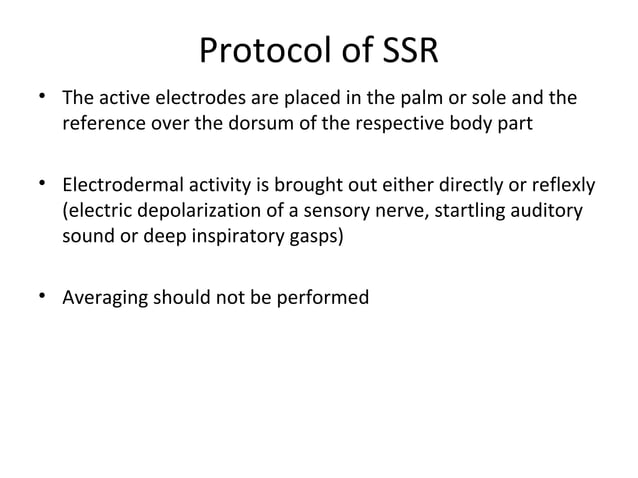 Protocol of SSR

• The active electrodes are placed in the palm or sole and the reference over the dorsum of the respective body part

• Electrodermal activity is brought out either directly or reflexly (electric depolarization of a sensory nerve, startling auditory sound or deep inspiratory gasps)

• Averaging should not be performed